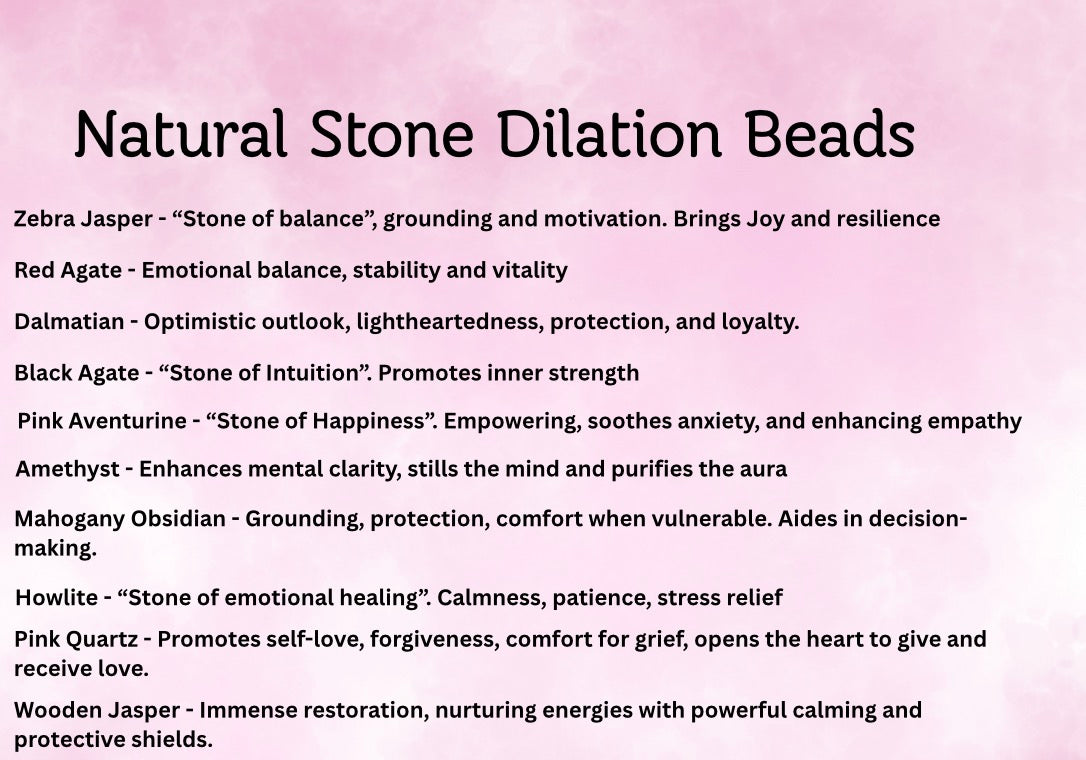 Natural Stone Dilation Beads

Zebra Jasper - “Stone of balance”, grounding and motivation. Brings Joy and resilience

Red Agate - Emotional balance, stability and vitality

Dalmatian - Optimistic outlook, lightheartedness, protection, and loyalty.

Black Agate - “Stone of Intuition”. Promotes inner strength

Pink Aventurine - “Stone of Happiness”. Empowering, soothes anxiety, and enhancing empathy

Amethyst - Enhances mental clarity, stills the mind and purifies the aura

Mahogany Obsidian - Grounding, protection, comfort when vulnerable. Aides in decision-making.

Howlite - “Stone of emotional healing”. Calmness, patience, stress relief

Pink Quartz - Promotes self-love, forgiveness, comfort for grief, opens the heart to give and receive love.

Wooden Jasper - Immense restoration, nurturing energies with powerful calming and protective shields.